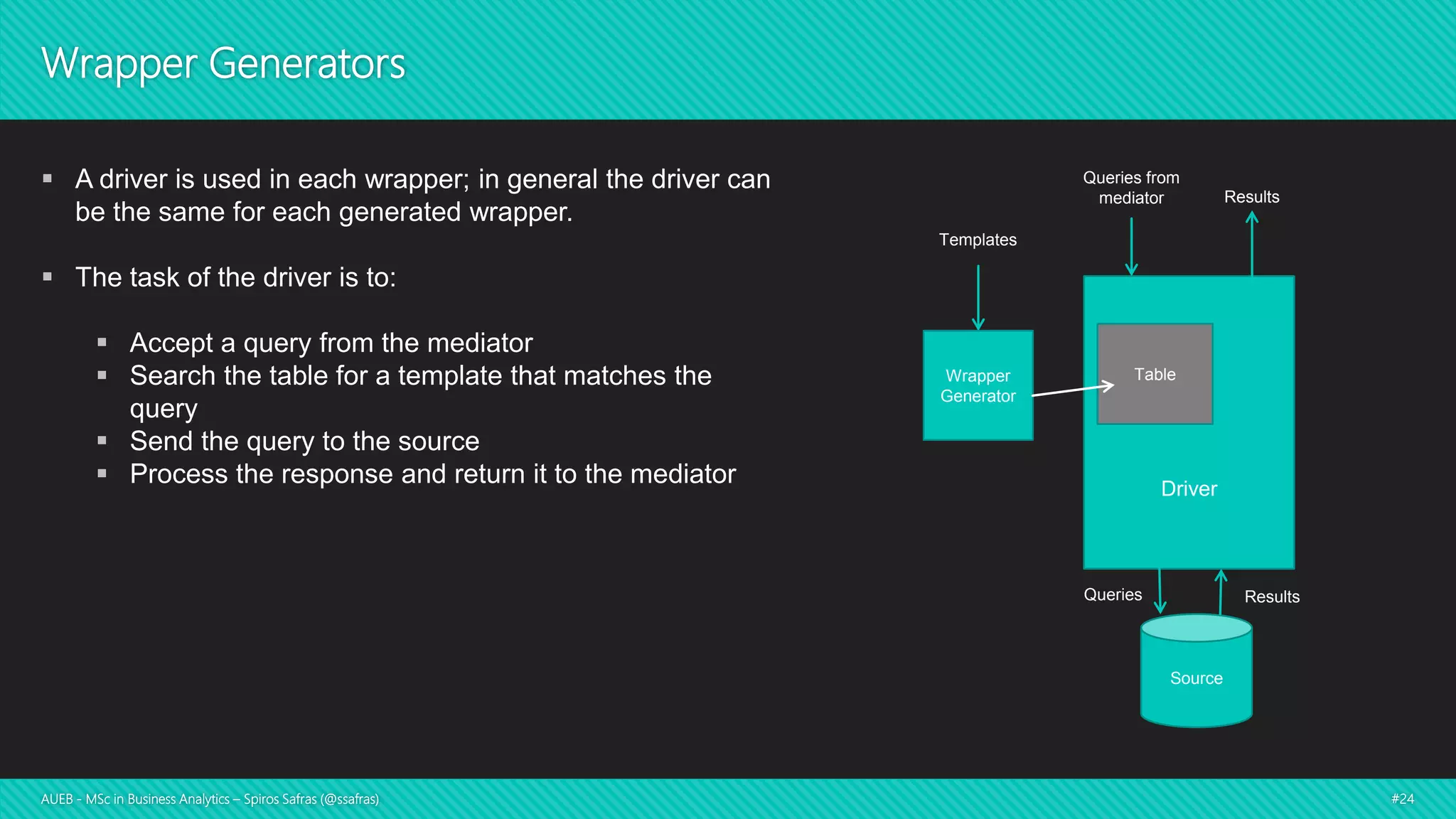 Wrapper Generators

▪ A driver is used in each wrapper; in general the driver can be the same for each generated wrapper.

▪ The task of the driver is to:

▪ Accept a query from the mediator
▪ Search the table for a template that matches the query
▪ Send the query to the source
▪ Process the response and return it to the mediator

Queries from mediator

Results

Templates

Wrapper Generator

Table

Driver

Queries

Results

Source

AUEB - MSc in Business Analytics – Spiros Safras (@ssafras)

#24